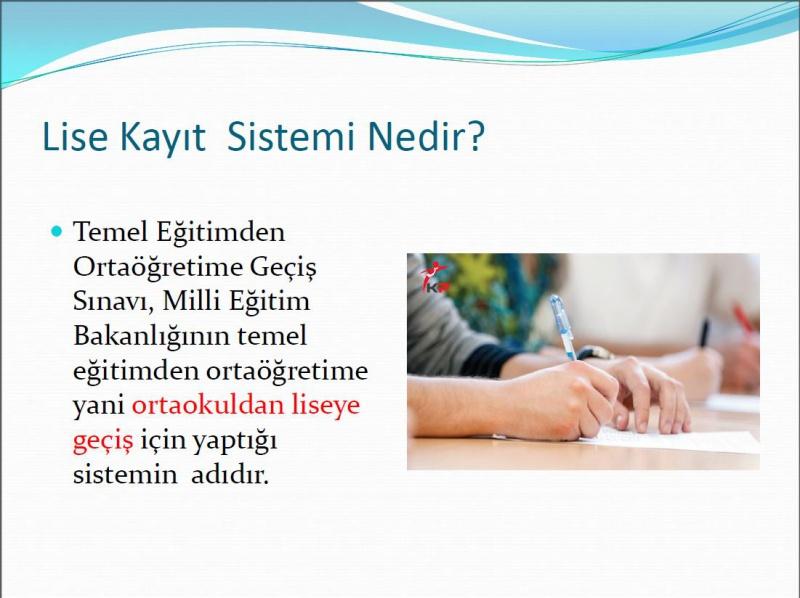 Lise Kayıt  Sistemi Nedir?

Temel Eğitimden Ortaöğretime Geçiş Sınavı, Milli Eğitim Bakanlığının temel eğitimden ortaöğretime yani ortaokuldan liseye geçiş için yaptığı sistemin  adıdır.